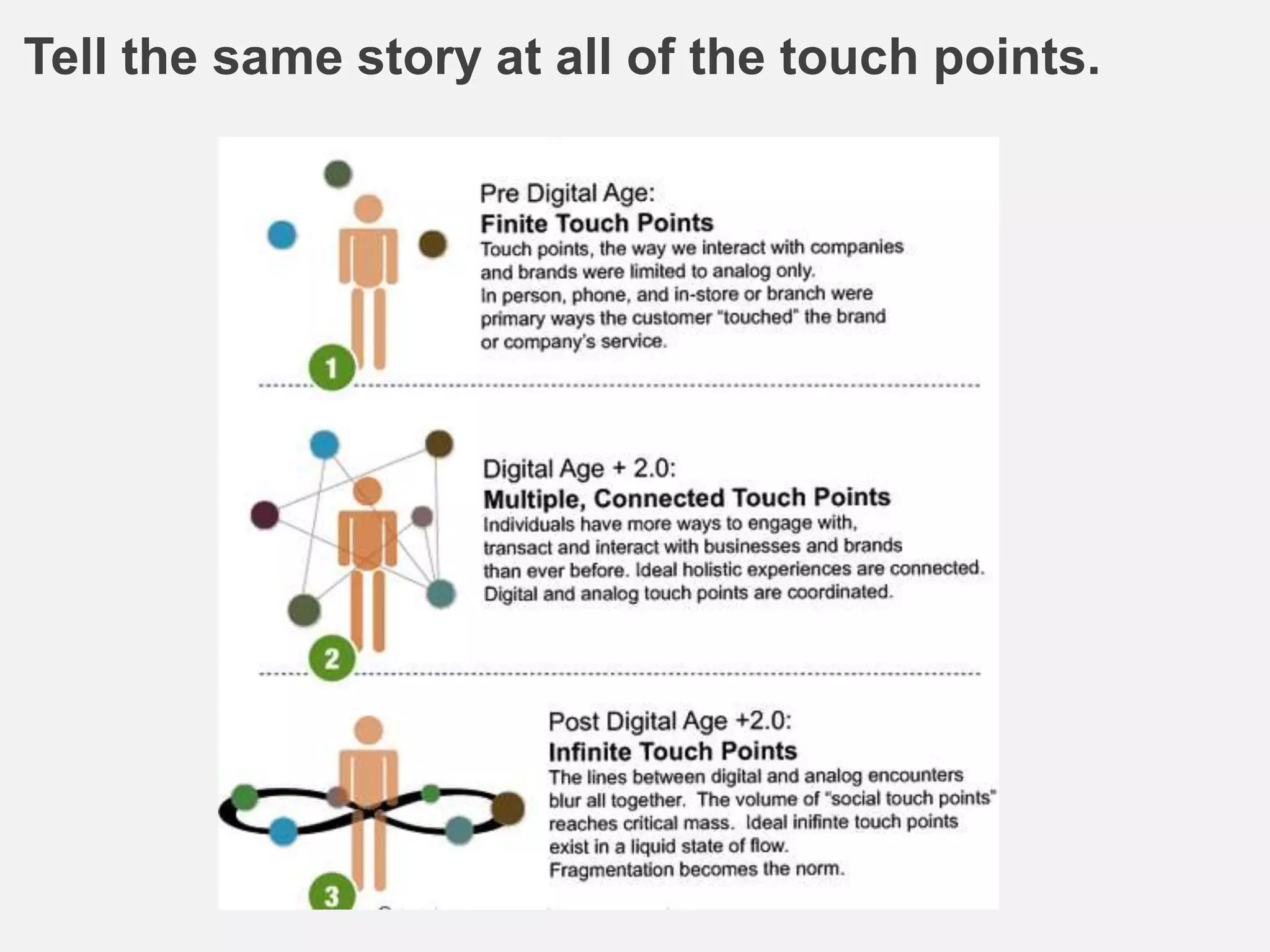 Tell the same story at all of the touch points.

Pre Digital Age:
Finite Touch Points
Touch points, the way we interact with companies and brands were limited to analog only.
In person, phone, and in-store or branch were primary ways the customer "touched" the brand or company's service.

1

Digital Age + 2.0:
Multiple, Connected Touch Points
Individuals have more ways to engage with, transact and interact with businesses and brands than ever before. Ideal holistic experiences are connected. Digital and analog touch points are coordinated.

2

Post Digital Age +2.0:
Infinite Touch Points
The lines between digital and analog encounters blur all together. The volume of "social touch points" reaches critical mass. Ideal inifinte touch points exist in a liquid state of flow.
Fragmentation becomes the norm.

3